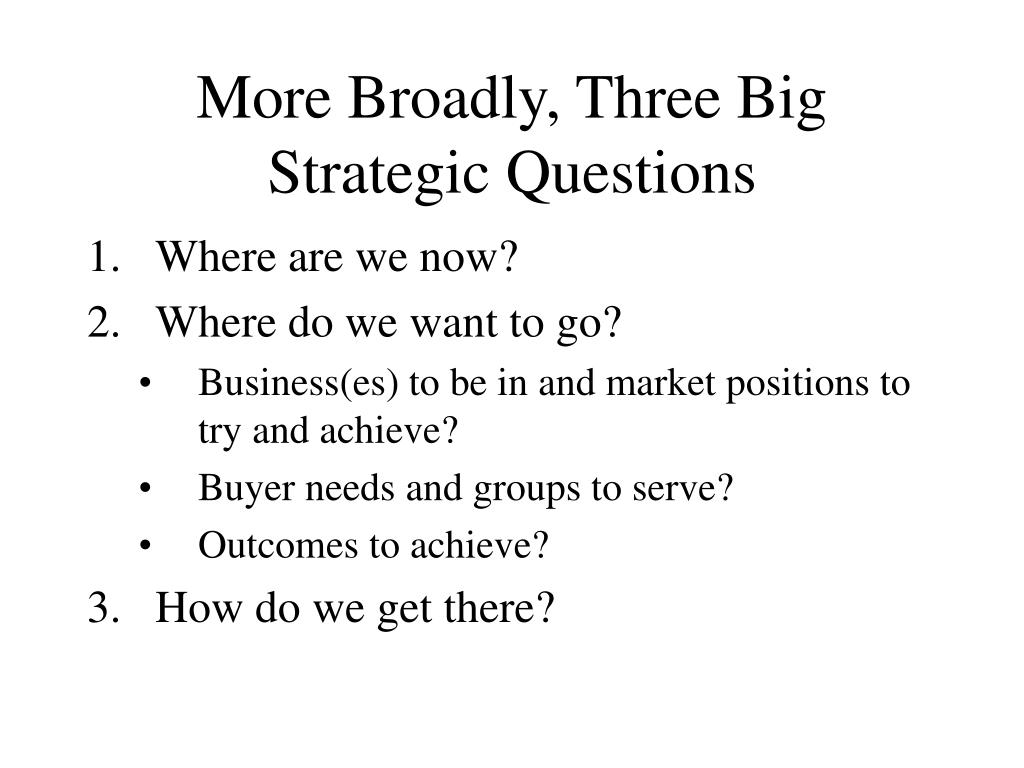 More Broadly, Three Big Strategic Questions

1. Where are we now?
2. Where do we want to go?
   • Business(es) to be in and market positions to try and achieve?
   • Buyer needs and groups to serve?
   • Outcomes to achieve?
3. How do we get there?